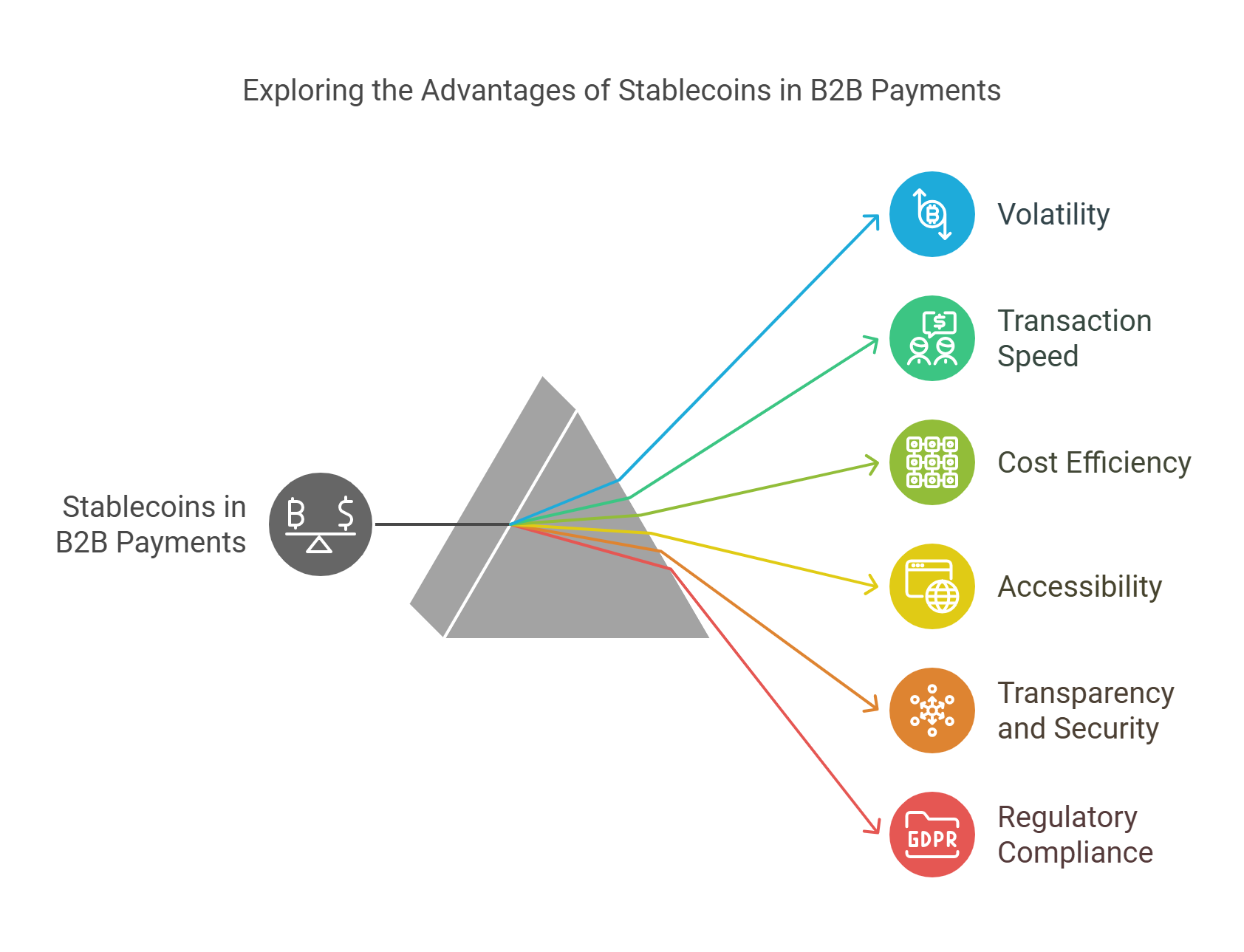 Exploring the Advantages of Stablecoins in B2B Payments

Stablecoins in B2B Payments

Volatility

Transaction Speed

Cost Efficiency

Accessibility

Transparency and Security

GDPR

Regulatory Compliance